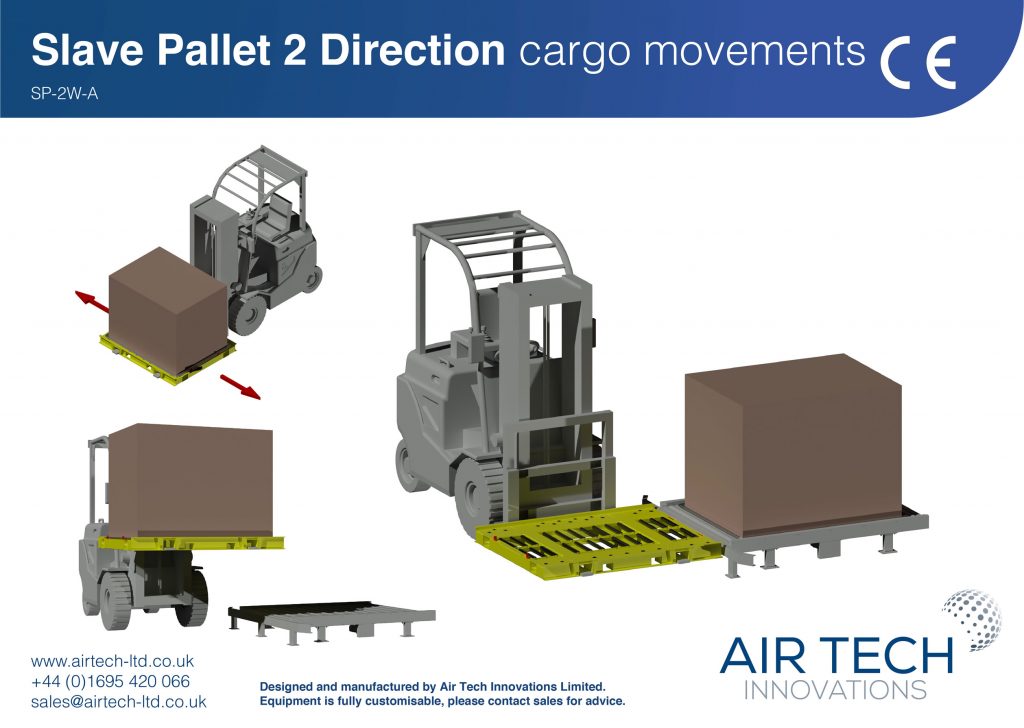 Slave Pallet 2 Direction cargo movements CE

SP-2W-A

www.airtech-ltd.co.uk
+44 (0)1695 420 066
sales@airtech-ltd.co.uk

Designed and manufactured by Air Tech Innovations Limited.
Equipment is fully customisable, please contact sales for advice.

AIR TECH
INNOVATIONS